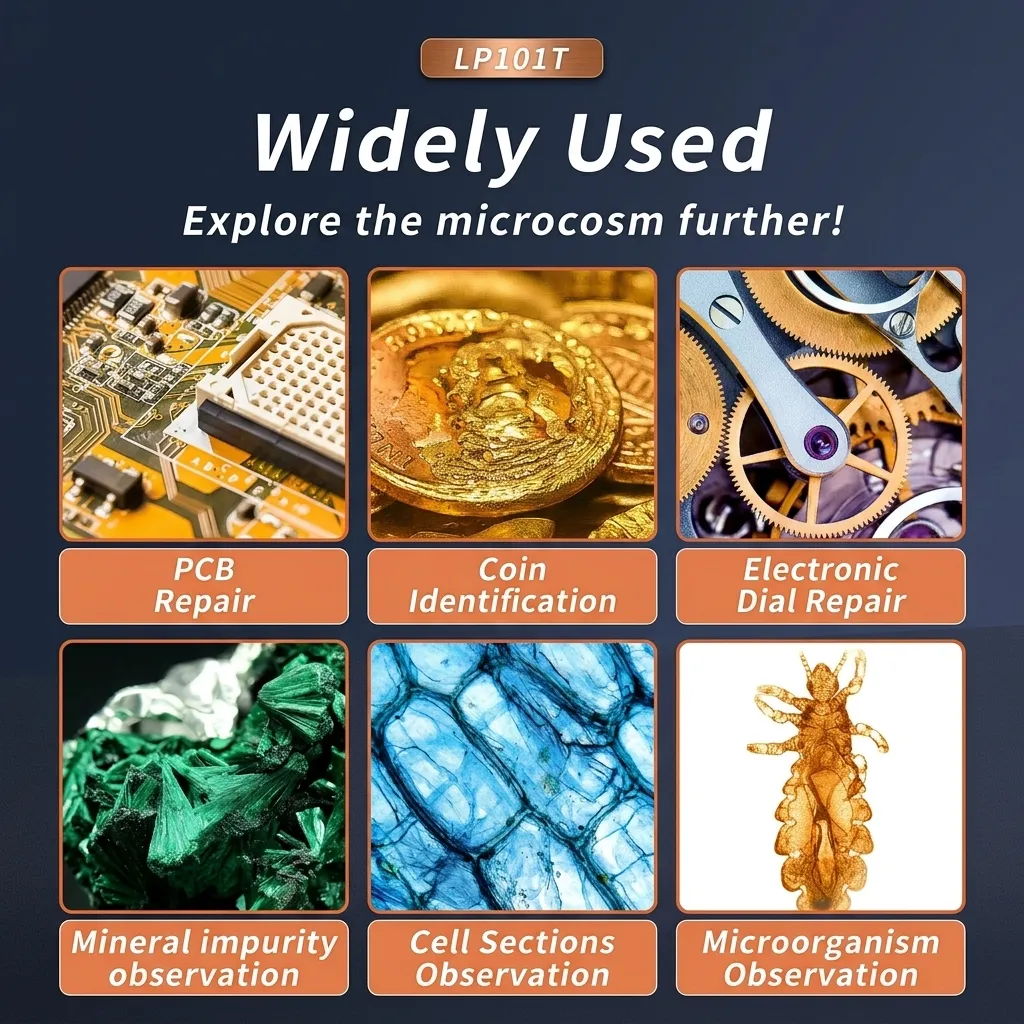 LP101T

Widely Used

Explore the microcosm further!

PCB Repair

Coin Identification

Electronic Dial Repair

Mineral impurity observation

Cell Sections Observation

Microorganism Observation